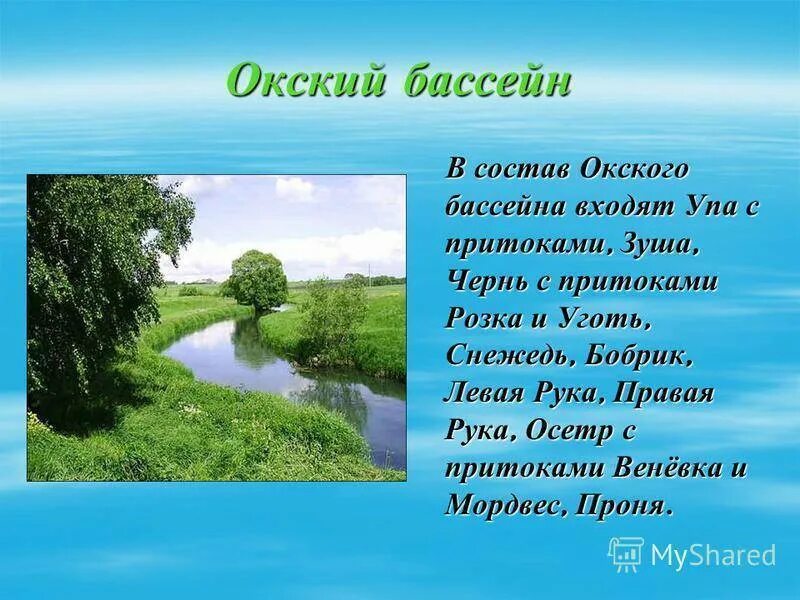 Окский бассейн

В состав Окского бассейна входят Упа с притоками, Зуша, Чернь с притоками Розка и Уготь, Снежедь, Бобрик, Левая Рука, Правая Рука, Осетр с притоками Венёвка и Мордвес, Проня.

MyShared